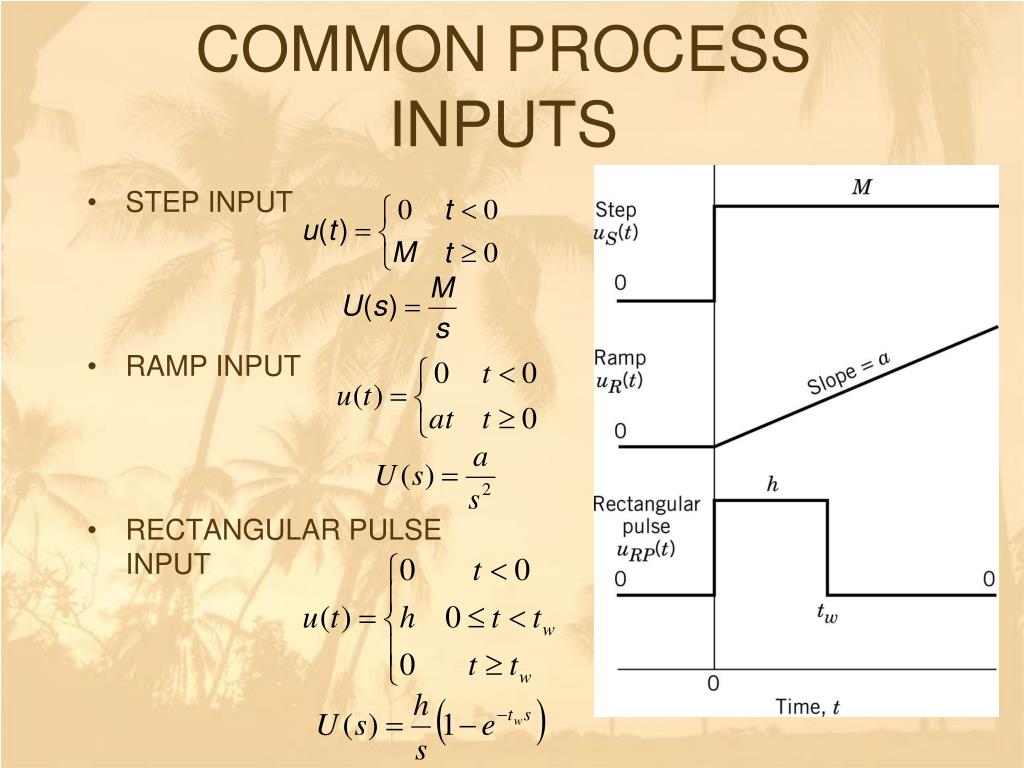 COMMON PROCESS INPUTS

• STEP INPUT
$u(t) = \begin{cases} 0 & t < 0 \\ M & t \geq 0 \end{cases}$
$U(s) = \frac{M}{s}$

• RAMP INPUT
$u(t) = \begin{cases} 0 & t < 0 \\ at & t \geq 0 \end{cases}$
$U(s) = \frac{a}{s^2}$

• RECTANGULAR PULSE INPUT
$u(t) = \begin{cases} 0 & t < 0 \\ h & 0 \leq t < t_w \\ 0 & t \geq t_w \end{cases}$
$U(s) = \frac{h}{s}\left(1 - e^{-t_w s}\right)$

Step $u_S(t)$
$M$
0
Ramp $u_R(t)$
Slope = $a$
0
Rectangular pulse $u_{RP}(t)$
$h$
0
0
$t_w$
0
Time, $t$